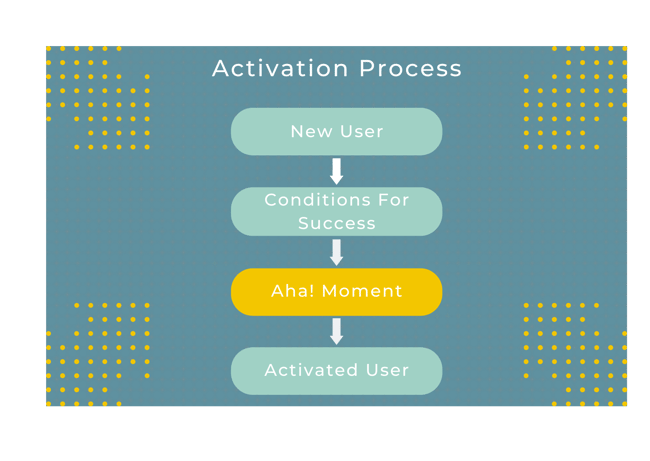 Activation Process

New User

Conditions For Success

Aha! Moment

Activated User